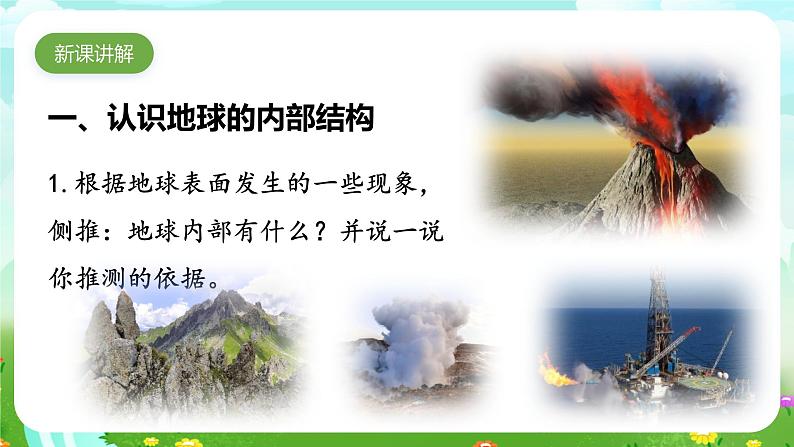 新课讲解

一、认识地球的内部结构

1. 根据地球表面发生的一些现象，侧推：地球内部有什么？并说一说你推测的依据。